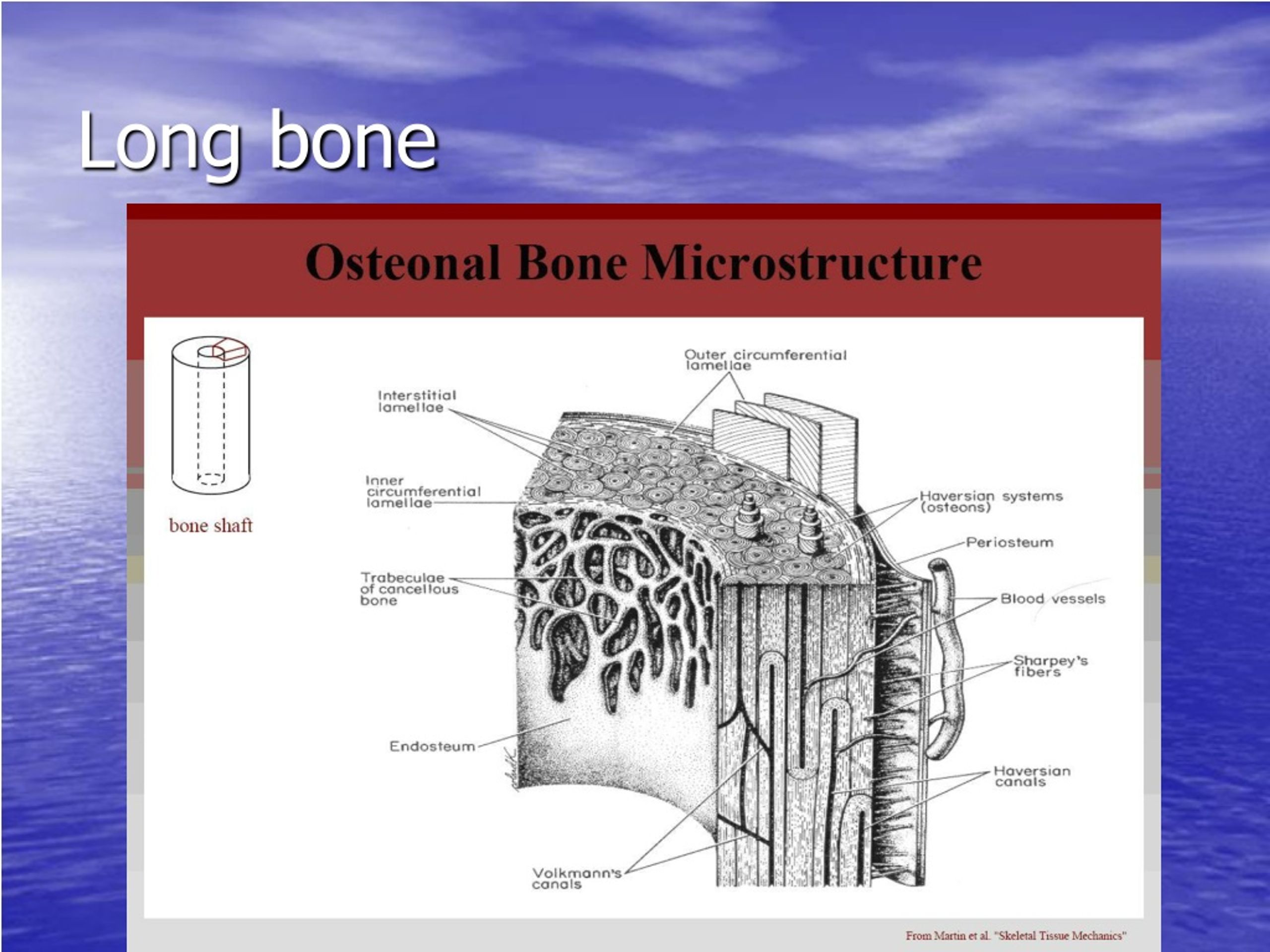 Long bone

Osteonal Bone Microstructure

bone shaft

Outer circumferential lamellae

Interstitial lamellae

Inner circumferential lamellae

Haversian systems (osteons)

Periosteum

Trabeculae of cancellous bone

Blood vessels

Sharpey's fibers

Endosteum

Haversian canals

Volkmann's canals

From Martin et al. "Skeletal Tissue Mechanics"